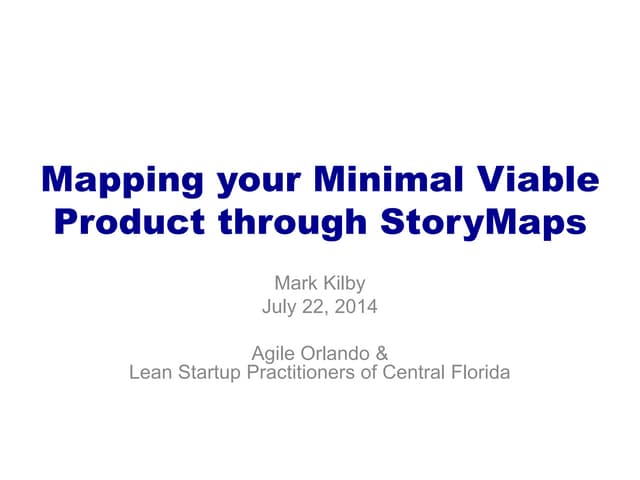 Mapping your Minimal Viable Product through StoryMaps

Mark Kilby
July 22, 2014

Agile Orlando &
Lean Startup Practitioners of Central Florida